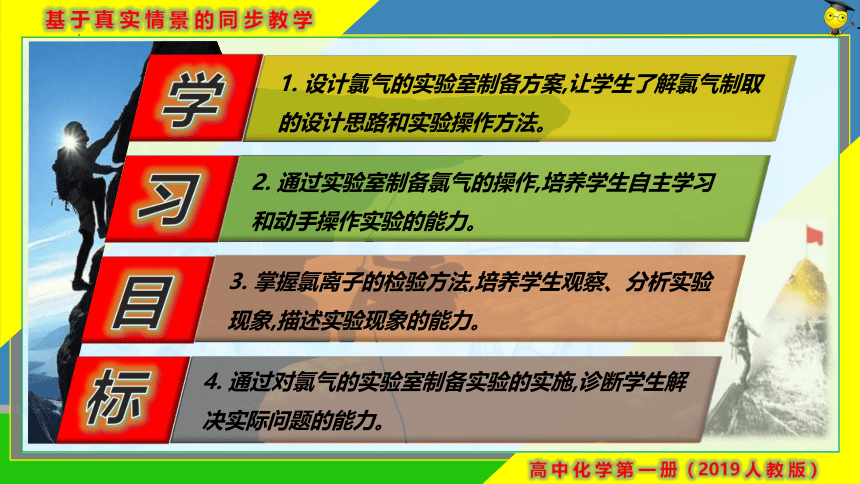 基于真实情景的同步教学

学

1. 设计氯气的实验室制备方案,让学生了解氯气制取的设计思路和实验操作方法。

习

2. 通过实验室制备氯气的操作,培养学生自主学习和动手操作实验的能力。

目

3. 掌握氯离子的检验方法,培养学生观察、分析实验现象,描述实验现象的能力。

标

4. 通过对氯气的实验室制备实验的实施,诊断学生解决实际问题的能力。

高中化学第一册（2019人教版）